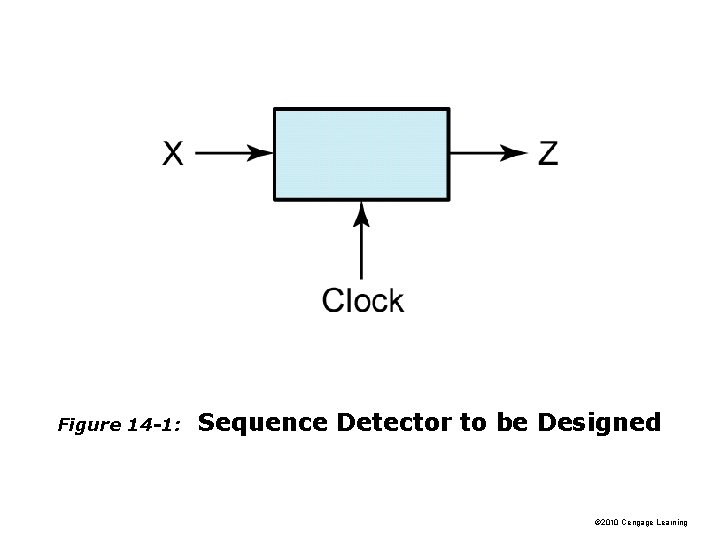 X

Z

Clock

Figure 14-1: Sequence Detector to be Designed

©2010 Cengage Learning